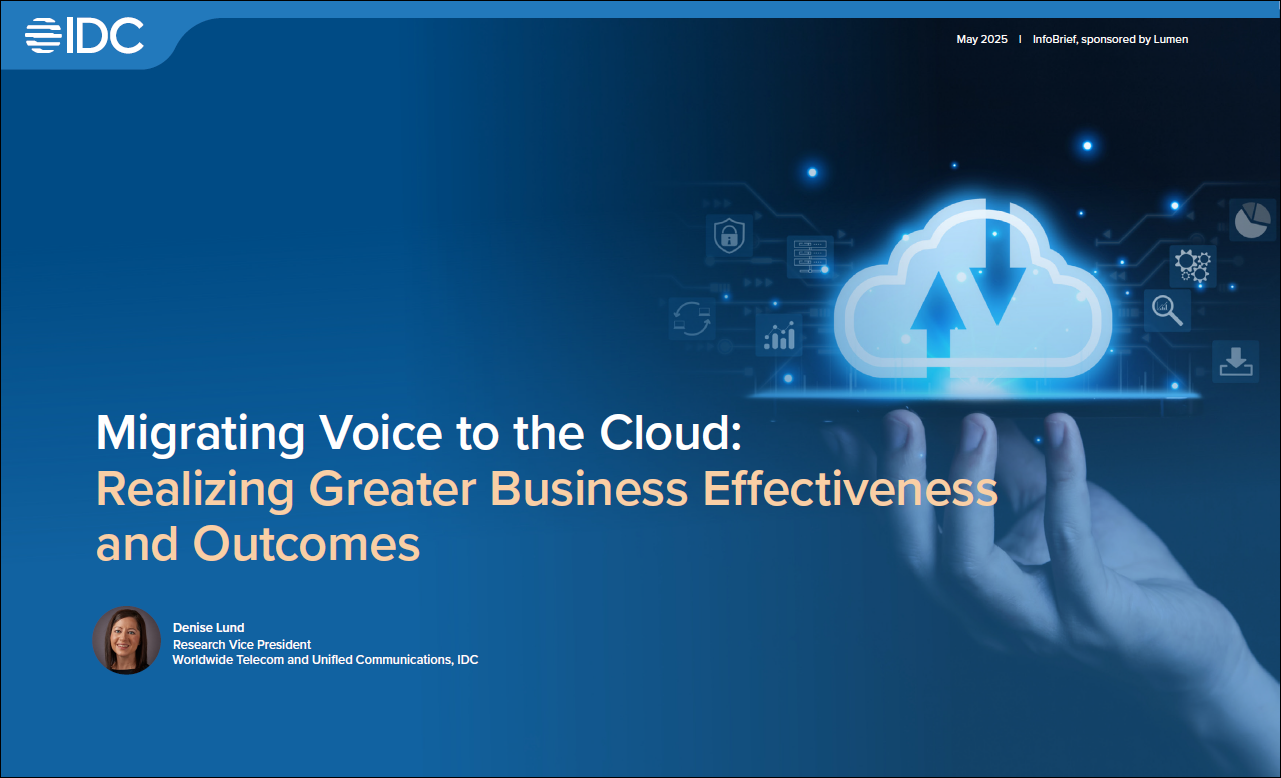 IDC

May 2025 | InfoBrief, sponsored by Lumen

Migrating Voice to the Cloud: Realizing Greater Business Effectiveness and Outcomes

Denise Lund
Research Vice President
Worldwide Telecom and Unified Communications, IDC